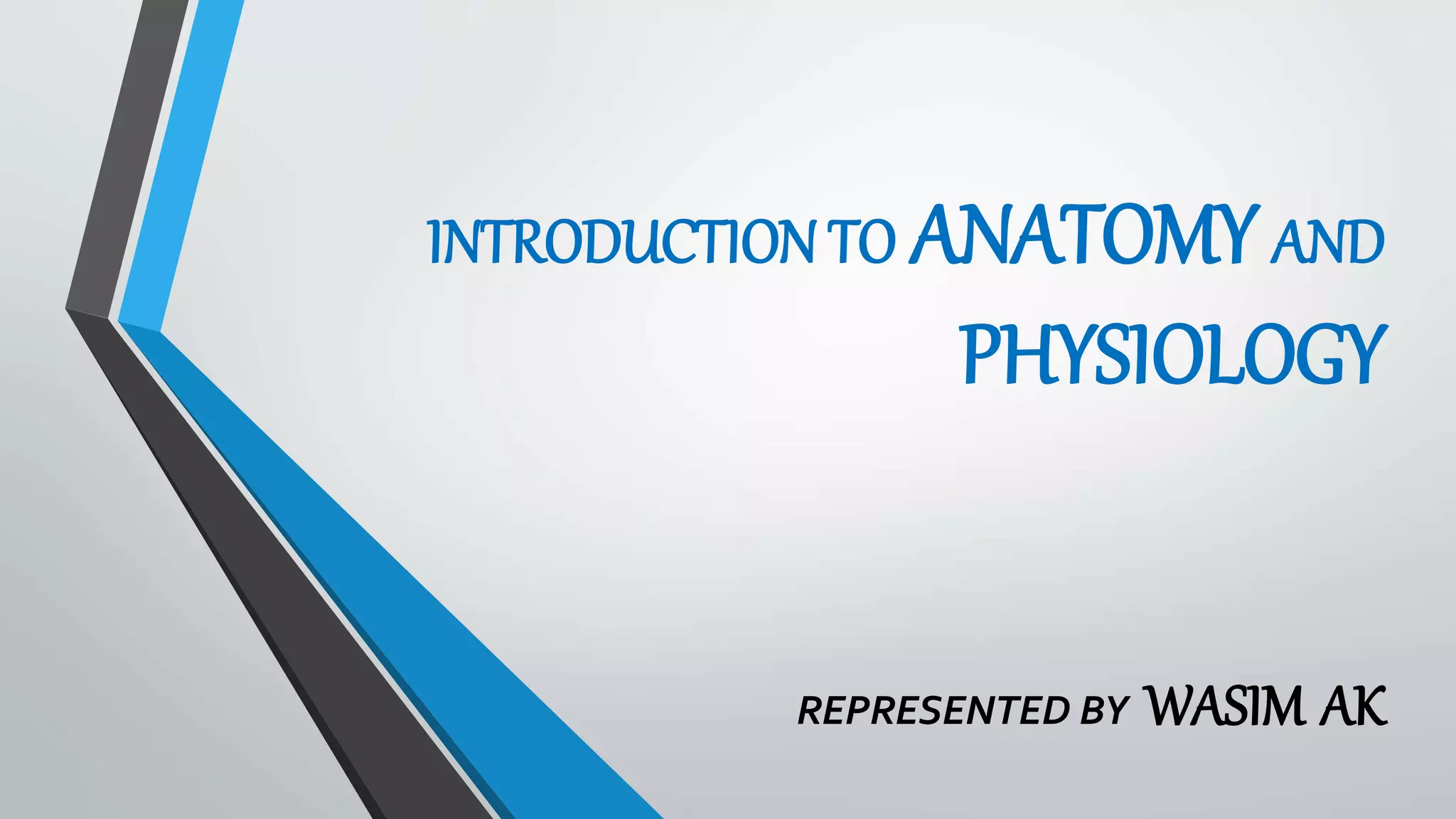 INTRODUCTION TO ANATOMY AND PHYSIOLOGY

REPRESENTED BY WASIM AK